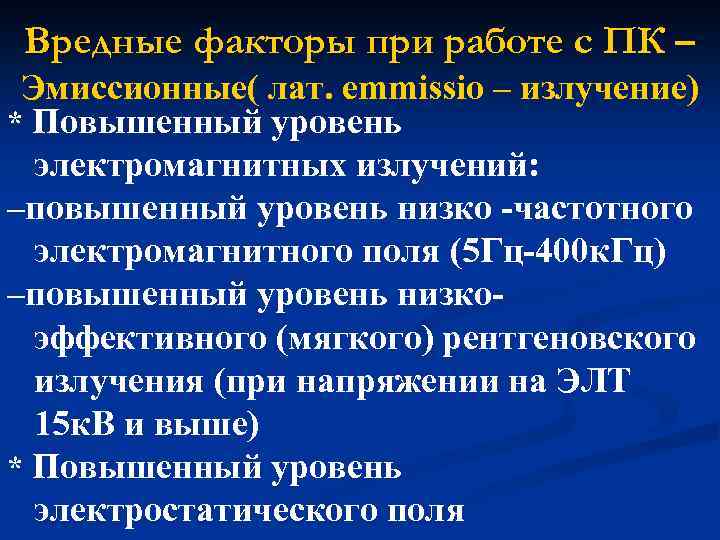 Вредные факторы при работе с ПК – Эмиссионные( лат. emmissio – излучение)

* Повышенный уровень электромагнитных излучений:

–повышенный уровень низко -частотного электромагнитного поля (5Гц-400кГц)

–повышенный уровень низко-эффективного (мягкого) рентгеновского излучения (при напряжении на ЭЛТ 15кВ и выше)

* Повышенный уровень электростатического поля